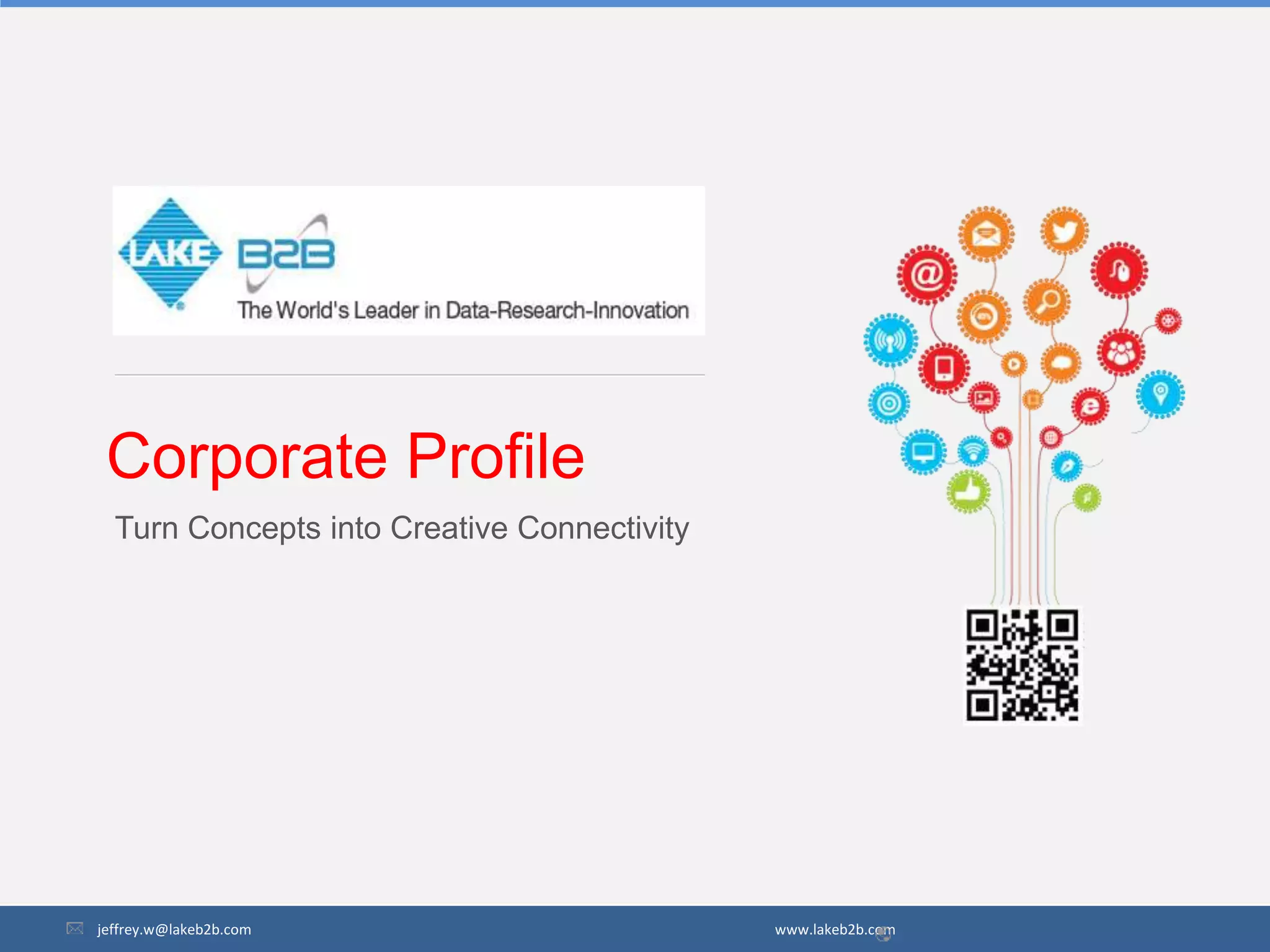 LAKE B2B
The World's Leader in Data-Research-Innovation

Corporate Profile
Turn Concepts into Creative Connectivity

jeffrey.w@lakeb2b.com
www.lakeb2b.com